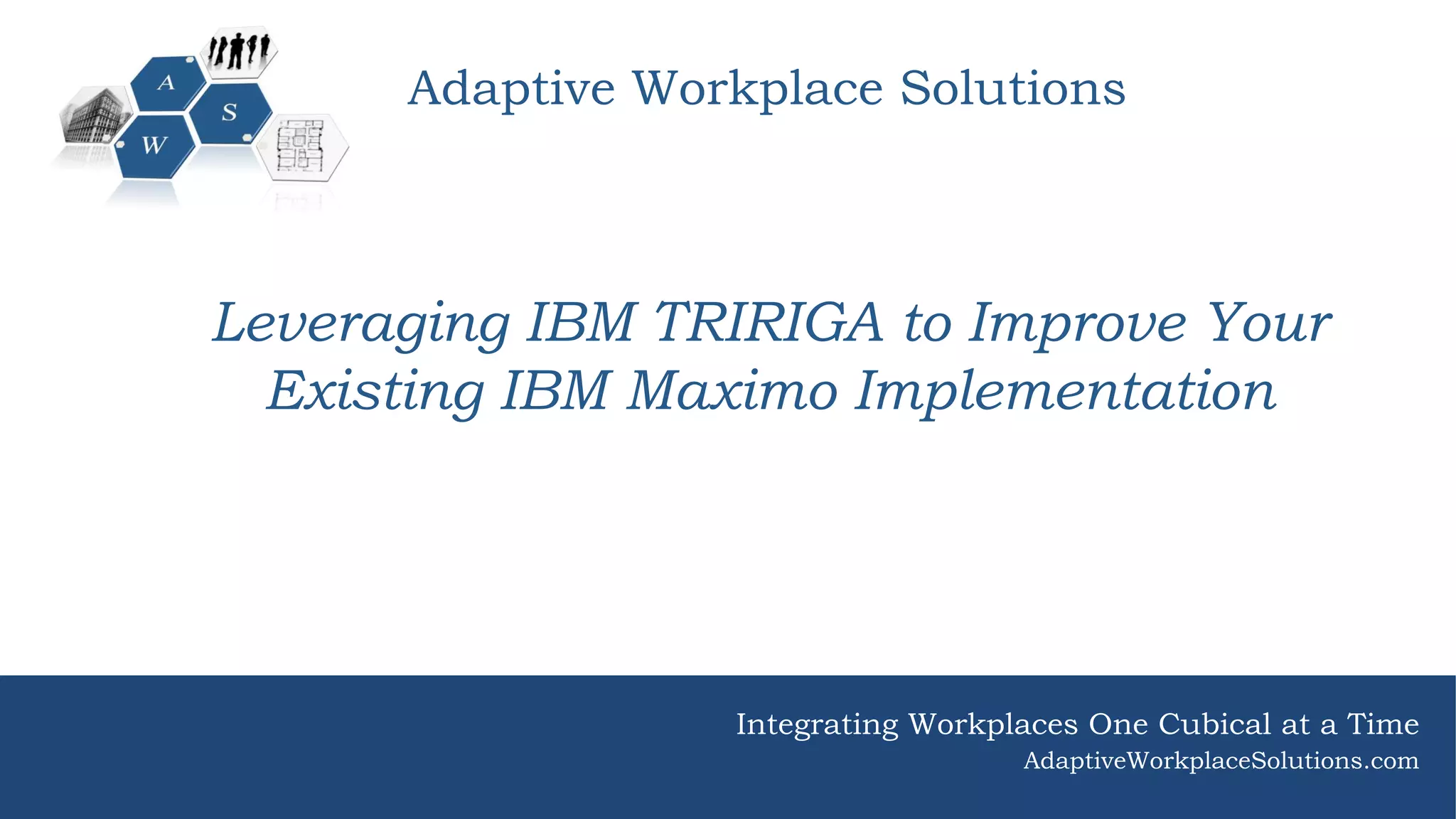 A
S
W

Adaptive Workplace Solutions

Leveraging IBM TRIRIGA to Improve Your Existing IBM Maximo Implementation

Integrating Workplaces One Cubical at a Time
AdaptiveWorkplaceSolutions.com